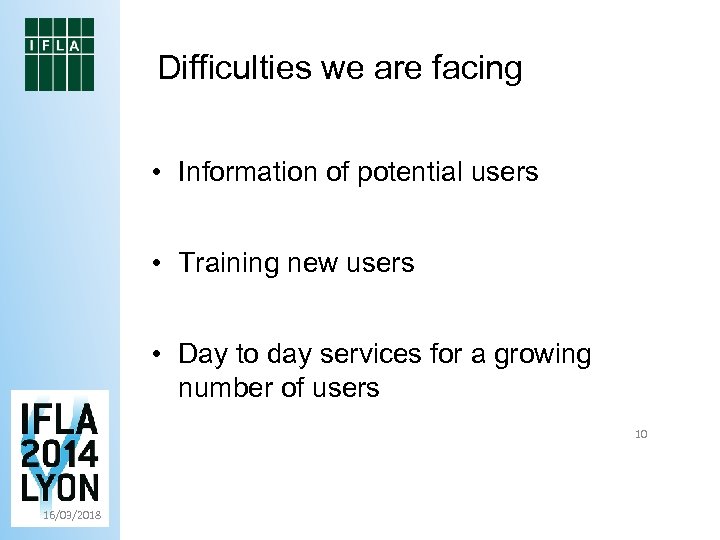 IFLA

Difficulties we are facing

• Information of potential users

• Training new users

• Day to day services for a growing number of users

10

IFLA
2014
LYON
16/03/2018